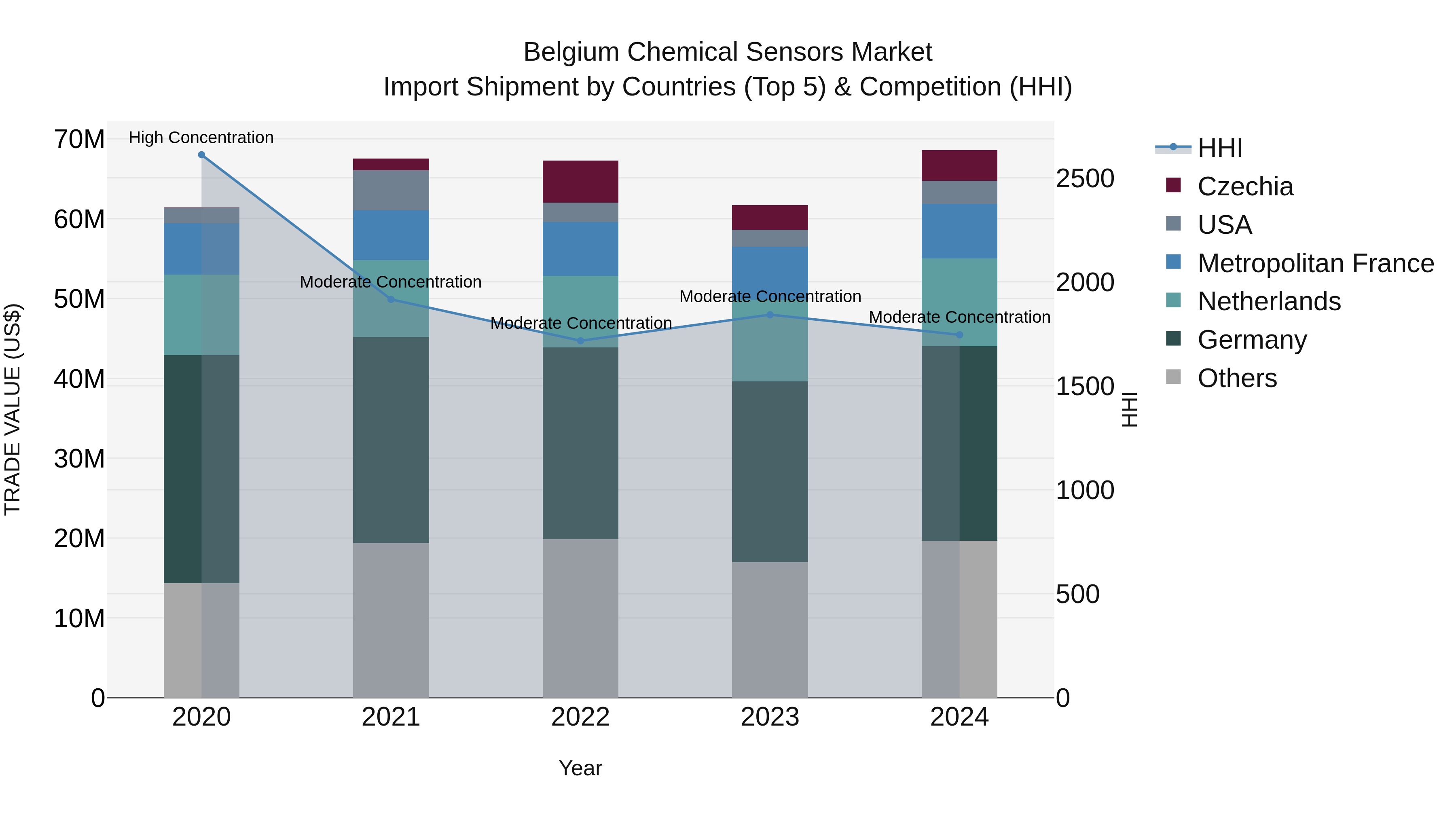 Belgium Chemical Sensors Market
Import Shipment by Countries (Top 5) & Competition (HHI)

TRADE VALUE (US$)

70M
60M
50M
40M
30M
20M
10M
0

High Concentration
Moderate Concentration
Moderate Concentration
Moderate Concentration
Moderate Concentration

2020
2021
2022
2023
2024

Year

2500
2000
1500
1000
500
0

HHI

HHI
Czechia
USA
Metropolitan France
Netherlands
Germany
Others